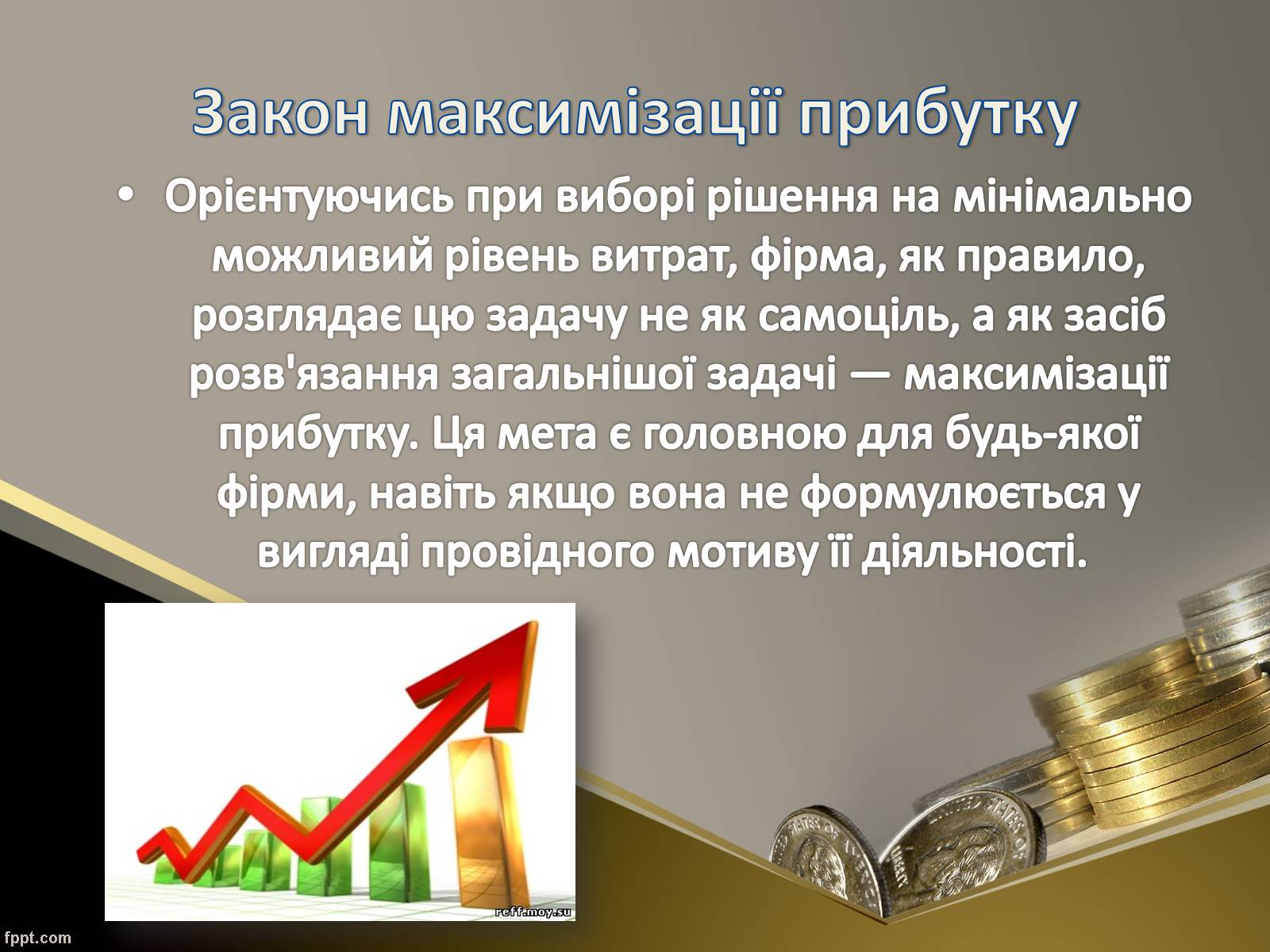 Закон максимізації прибутку

• Орієнтуючись при виборі рішення на мінімально можливий рівень витрат, фірма, як правило, розглядає цю задачу не як самоціль, а як засіб розв'язання загальнішої задачі — максимізації прибутку. Ця мета є головною для будь-якої фірми, навіть якщо вона не формулюється у вигляді провідного мотиву її діяльності.

reff.moy.su

fppt.com